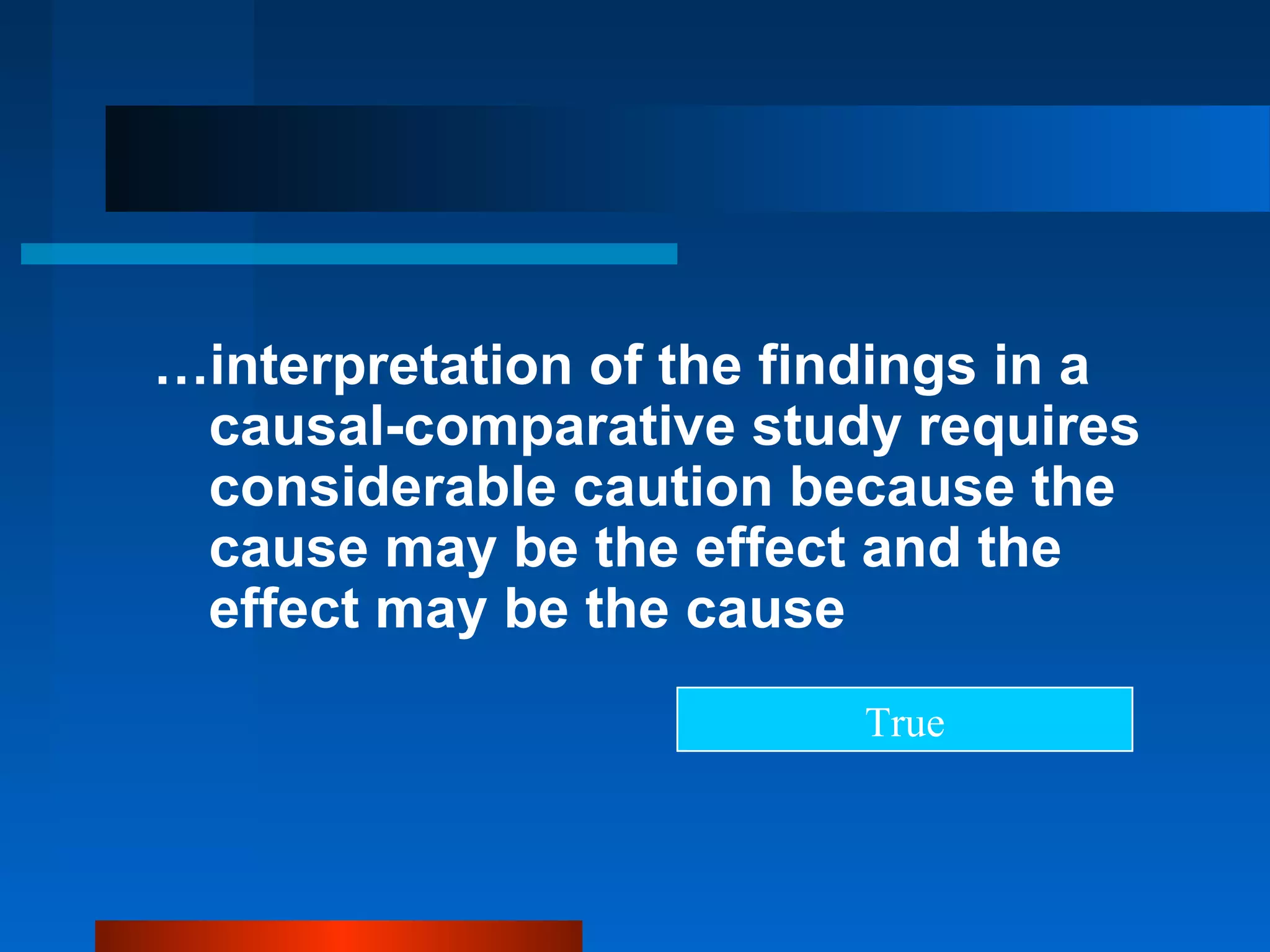 …interpretation of the findings in a causal-comparative study requires considerable caution because the cause may be the effect and the effect may be the cause

True